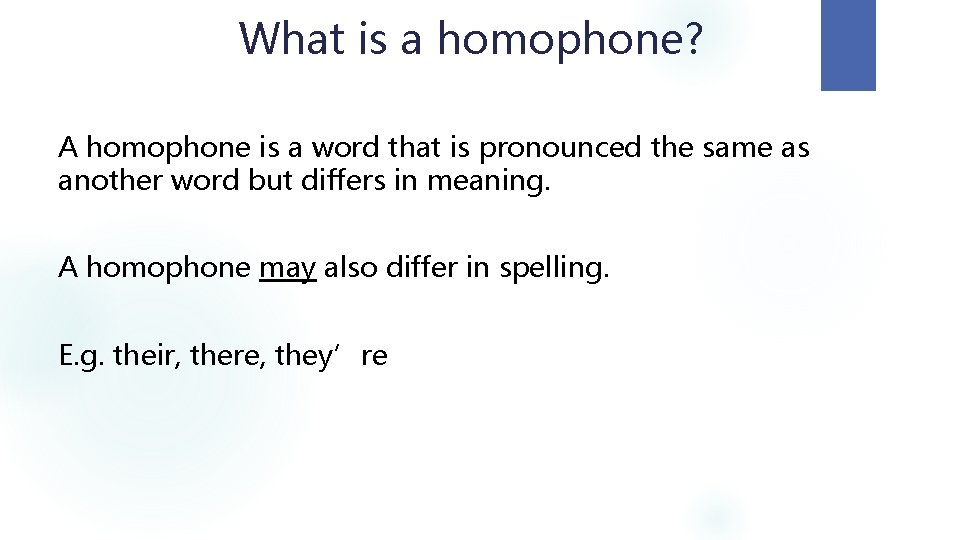 What is a homophone?

A homophone is a word that is pronounced the same as another word but differs in meaning.

A homophone may also differ in spelling.

E.g. their, there, they’re